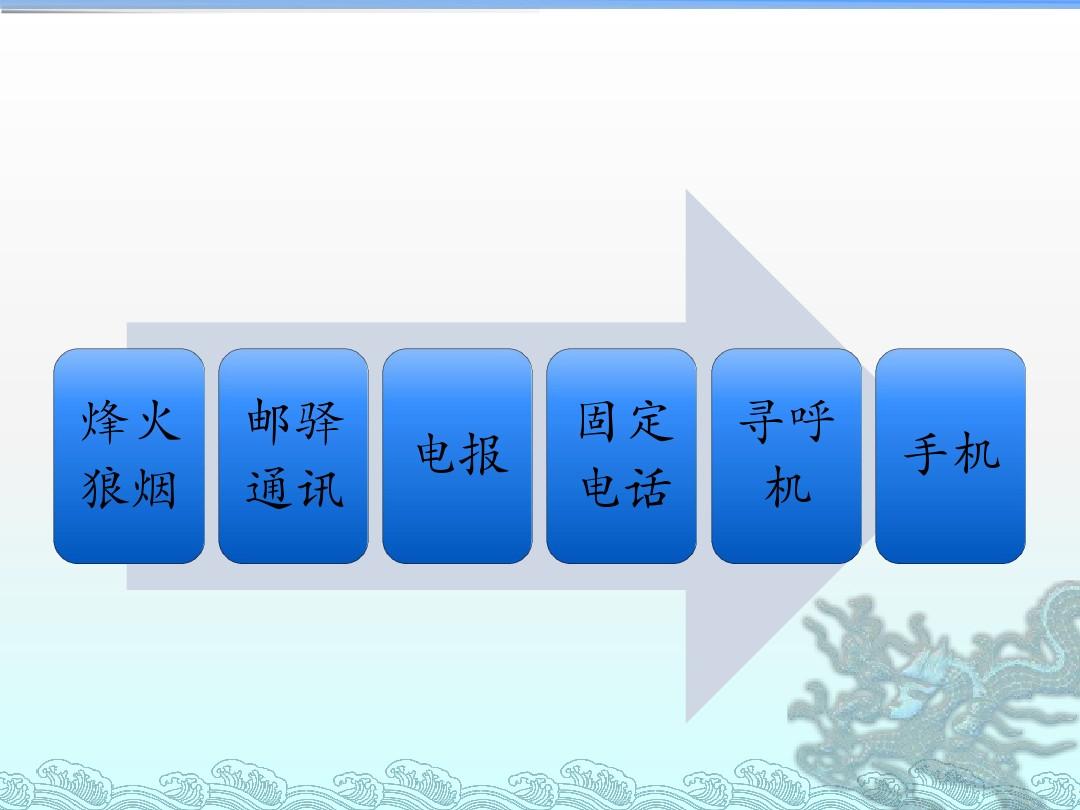 烽火狼烟

邮驿通讯

电报

固定电话

寻呼机

手机